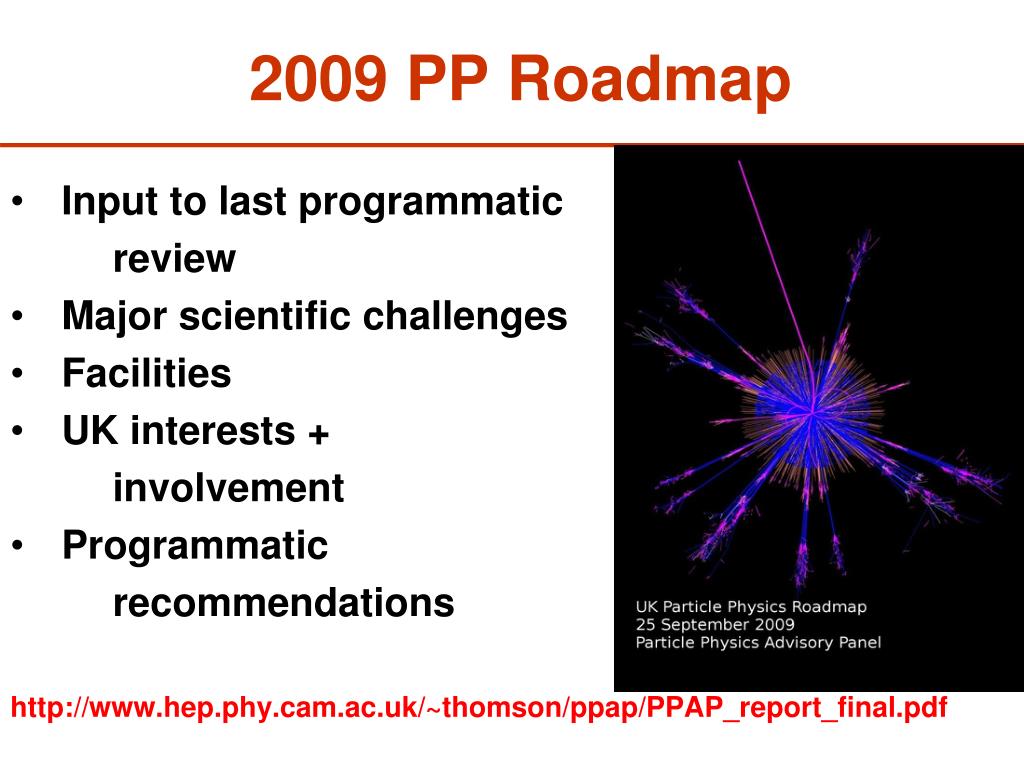 2009 PP Roadmap

• Input to last programmatic review
• Major scientific challenges
• Facilities
• UK interests + involvement
• Programmatic recommendations

UK Particle Physics Roadmap
25 September 2009
Particle Physics Advisory Panel

http://www.hep.phy.cam.ac.uk/~thomson/ppap/PPAP_report_final.pdf